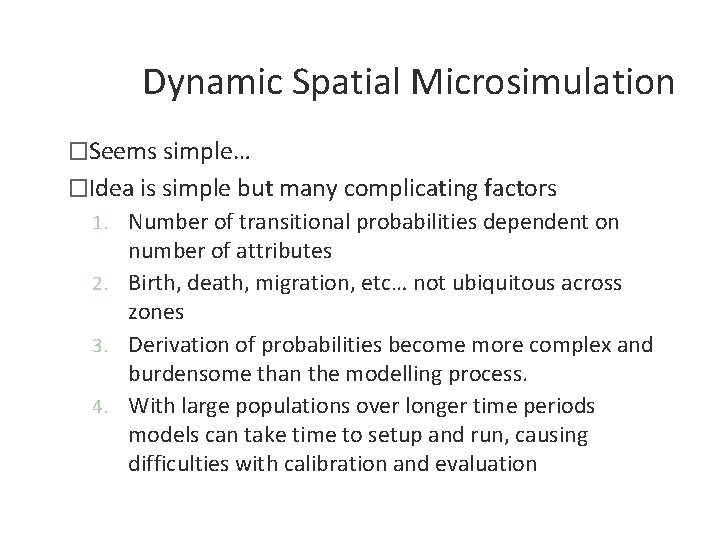 Dynamic Spatial Microsimulation

☐Seems simple…

☐Idea is simple but many complicating factors

1. Number of transitional probabilities dependent on number of attributes
2. Birth, death, migration, etc… not ubiquitous across zones
3. Derivation of probabilities become more complex and burdensome than the modelling process.
4. With large populations over longer time periods models can take time to setup and run, causing difficulties with calibration and evaluation